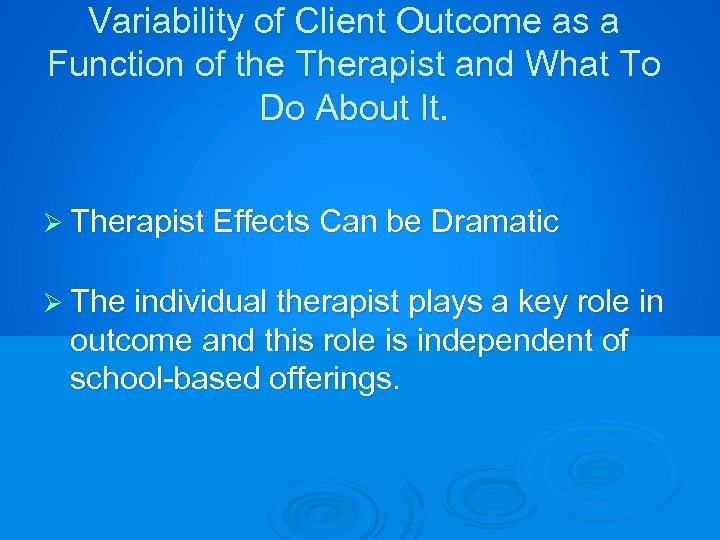 Variability of Client Outcome as a Function of the Therapist and What To Do About It.

➢ Therapist Effects Can be Dramatic

➢ The individual therapist plays a key role in outcome and this role is independent of school-based offerings.